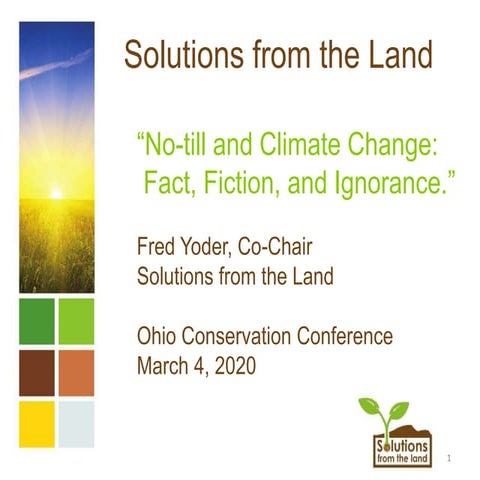 Solutions from the Land

“No-till and Climate Change: Fact, Fiction, and Ignorance.”

Fred Yoder, Co-Chair
Solutions from the Land

Ohio Conservation Conference
March 4, 2020

Solutions from the land

1